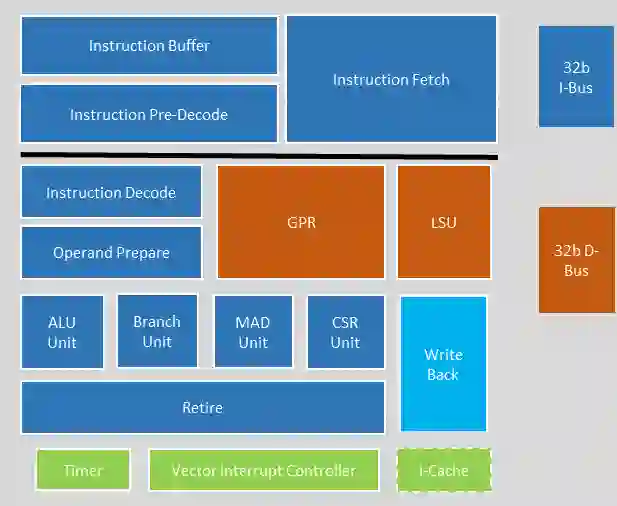 Instruction Buffer

Instruction Pre-Decode

Instruction Fetch

32b I-Bus

Instruction Decode

Operand Prepare

GPR

LSU

32b D-Bus

ALU Unit

Branch Unit

MAD Unit

CSR Unit

Write Back

Retire

Timer

Vector Interrupt Controller

I-Cache